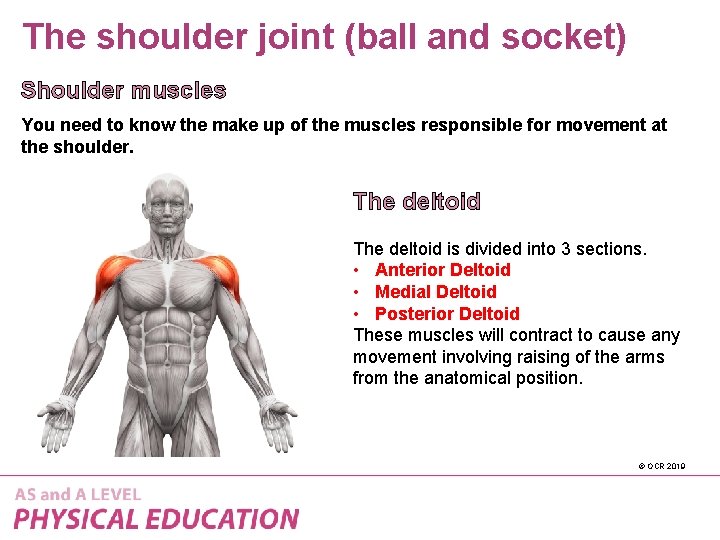 The shoulder joint (ball and socket)

Shoulder muscles

You need to know the make up of the muscles responsible for movement at the shoulder.

The deltoid

The deltoid is divided into 3 sections.
• Anterior Deltoid
• Medial Deltoid
• Posterior Deltoid
These muscles will contract to cause any movement involving raising of the arms from the anatomical position.

© OCR 2019

AS and A LEVEL
PHYSICAL EDUCATION